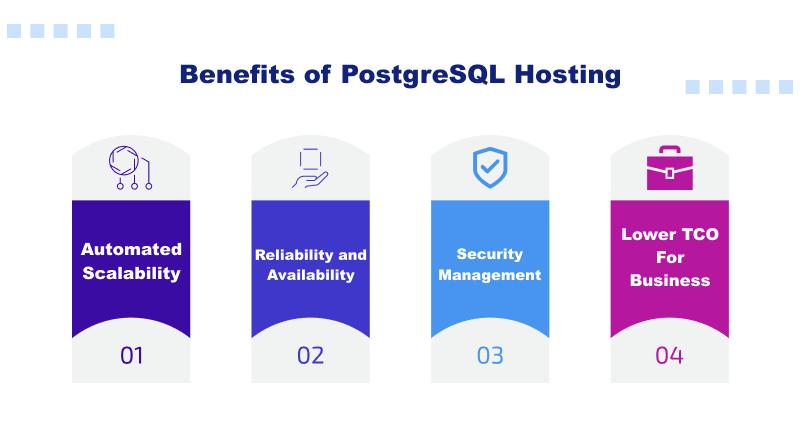 Benefits of PostgreSQL Hosting

Automated Scalability

01

Reliability and Availability

02

Security Management

03

Lower TCO For Business

04